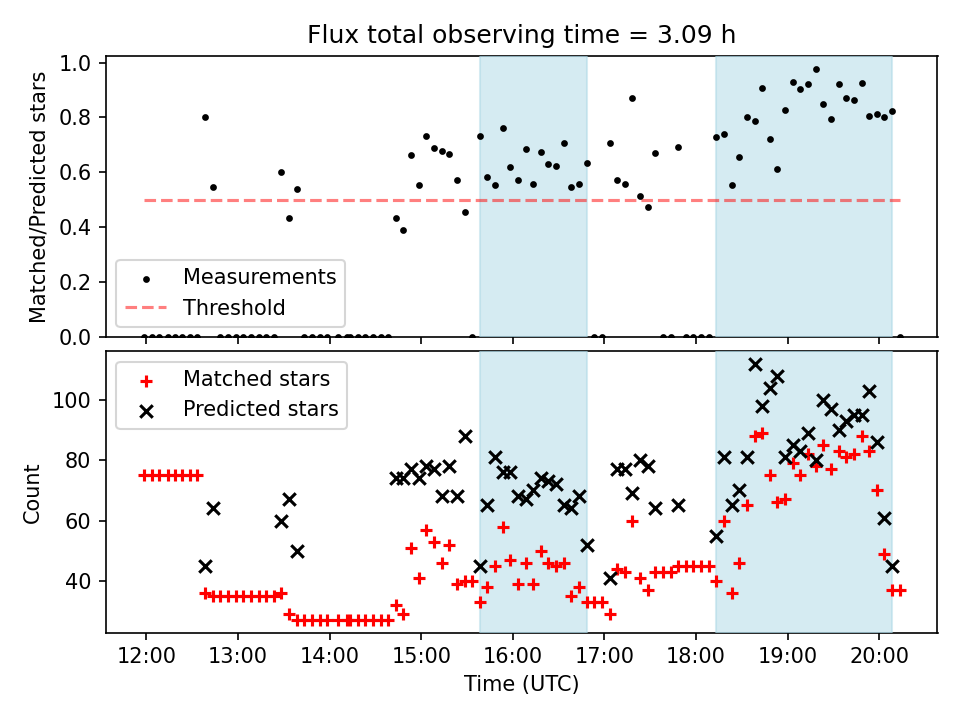 Flux total observing time = 3.09 h

Matched/Predicted stars

1.0
0.8
0.6
0.4
0.2
0.0

Measurements
Threshold

Count

100
80
60
40

Matched stars
Predicted stars

12:00
13:00
14:00
15:00
16:00
17:00
18:00
19:00
20:00

Time (UTC)